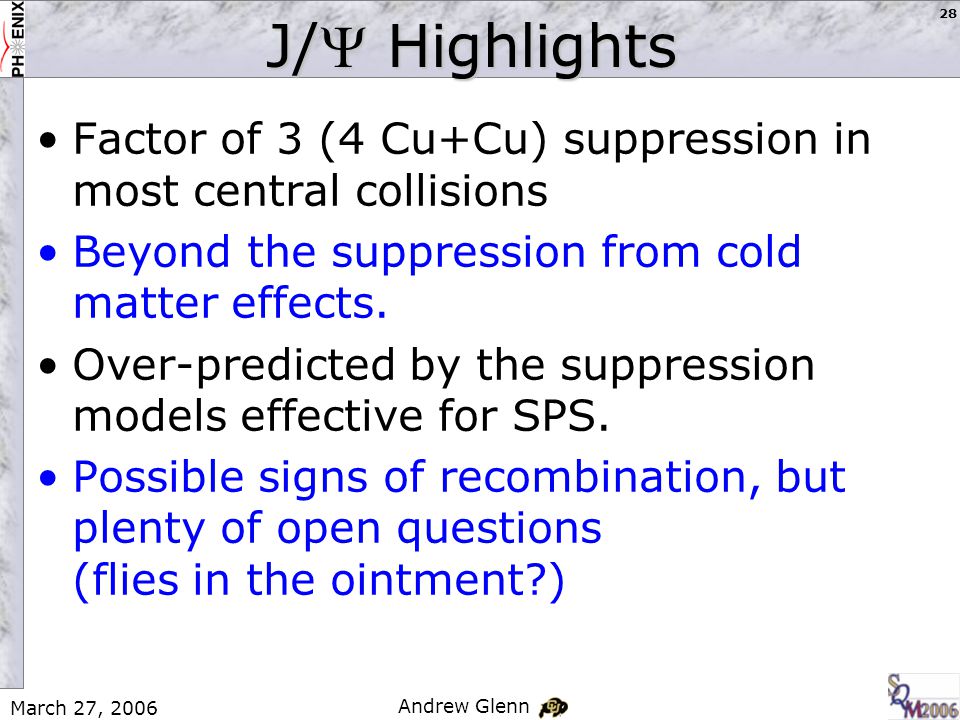 PHENIX

28

J/$\Psi$ Highlights

• Factor of 3 (4 Cu+Cu) suppression in most central collisions
• Beyond the suppression from cold matter effects.
• Over-predicted by the suppression models effective for SPS.
• Possible signs of recombination, but plenty of open questions (flies in the ointment?)

March 27, 2006

Andrew Glenn

SQM2006